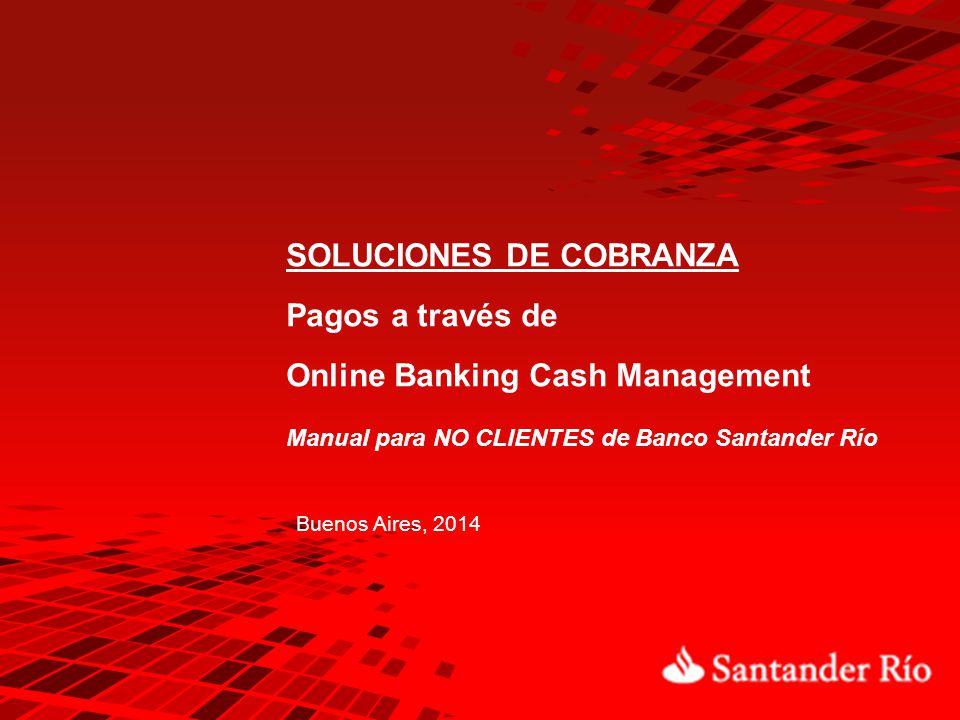 SOLUCIONES DE COBRANZA

Pagos a través de

Online Banking Cash Management

Manual para NO CLIENTES de Banco Santander Río

Buenos Aires, 2014

Santander Río